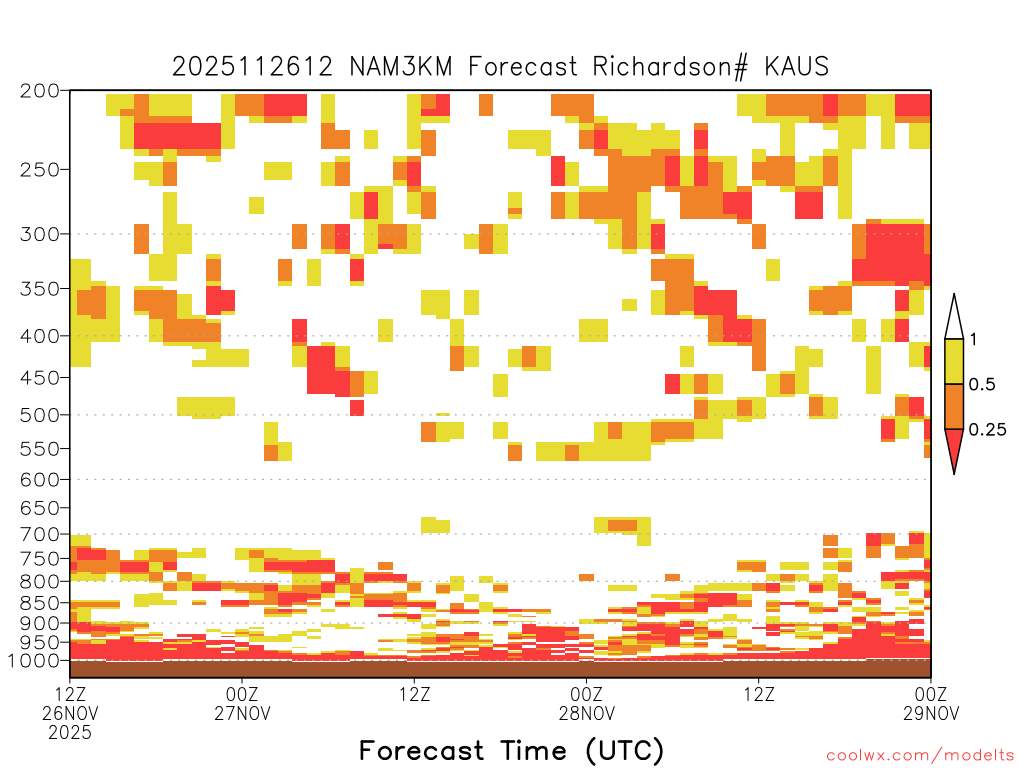 2025112612 NAM3KM Forecast Richardson# KAUS

200
250
300
350
400
450
500
550
600
650
700
750
800
850
900
950
1000

1
0.5
0.25

12Z
26NOV
2025
00Z
27NOV
12Z
00Z
28NOV
12Z
00Z
29NOV

Forecast Time (UTC)

coolwx.com/modelts